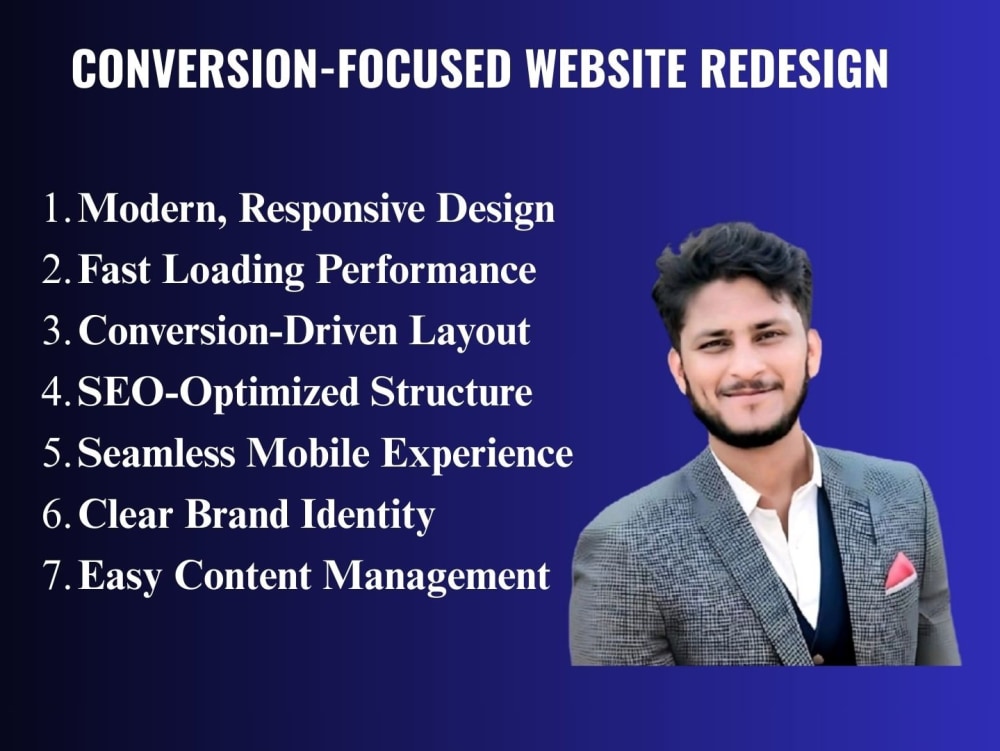 CONVERSION-FOCUSED WEBSITE REDESIGN

1. Modern, Responsive Design
2. Fast Loading Performance
3. Conversion-Driven Layout
4. SEO-Optimized Structure
5. Seamless Mobile Experience
6. Clear Brand Identity
7. Easy Content Management